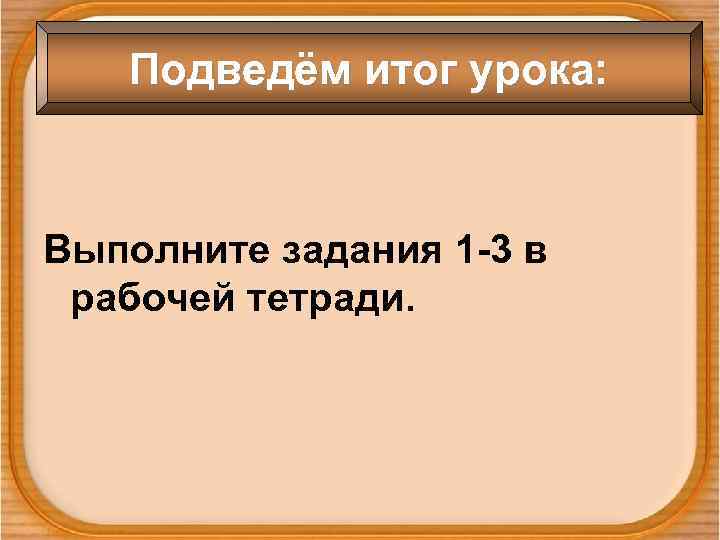 Подведём итог урока:

Выполните задания 1-3 в рабочей тетради.